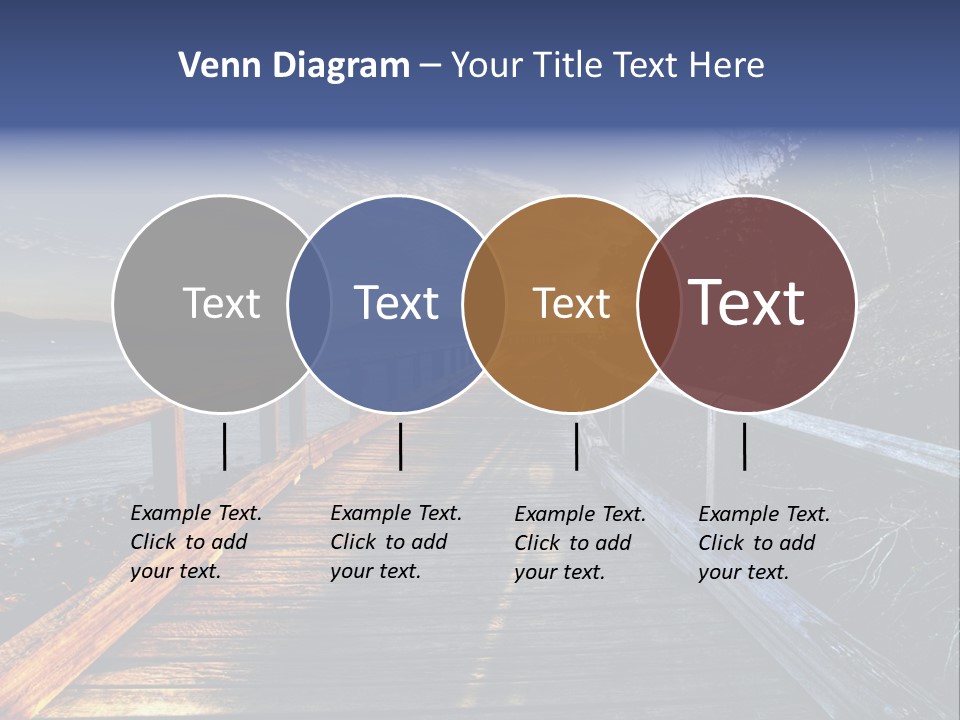 Venn Diagram – Your Title Text Here

Text

Text

Text

Text

Example Text. Click to add your text.

Example Text. Click to add your text.

Example Text. Click to add your text.

Example Text. Click to add your text.